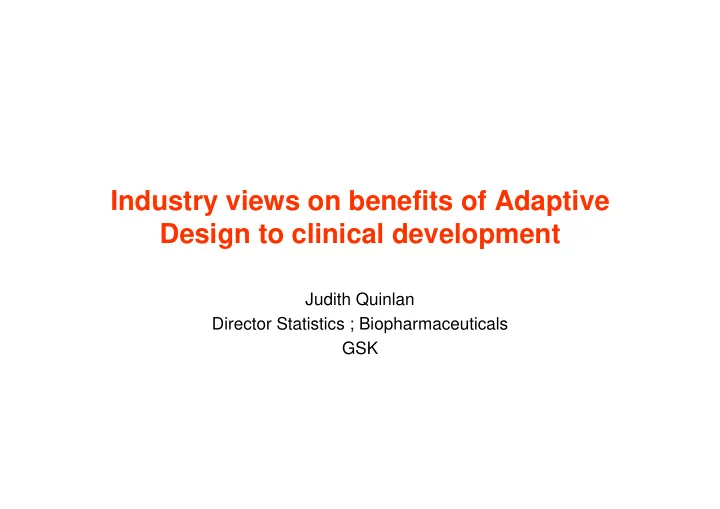 Industry views on benefits of Adaptive Design to clinical development

Judith Quinlan
Director Statistics ; Biopharmaceuticals
GSK